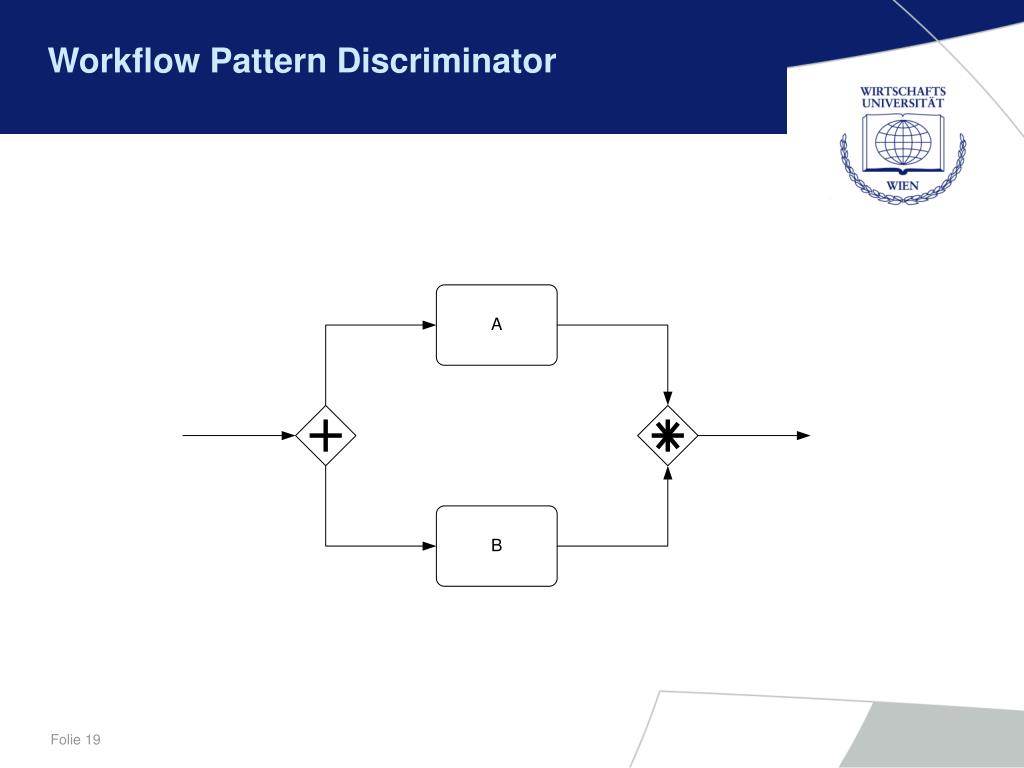 Workflow Pattern Discriminator

WIRTSCHAFTS
UNIVERSITÄT
WIEN

A

B

Folie 19